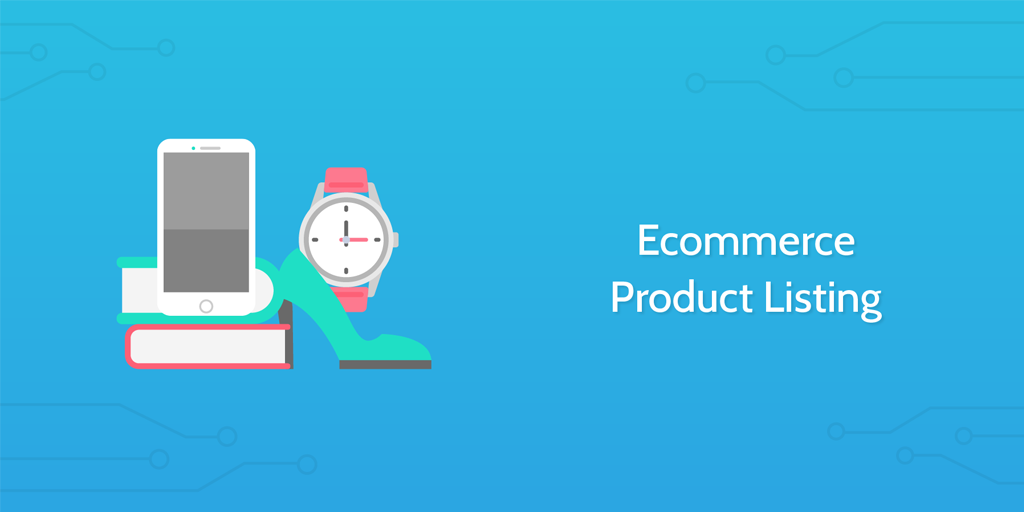 Ecommerce
Product Listing